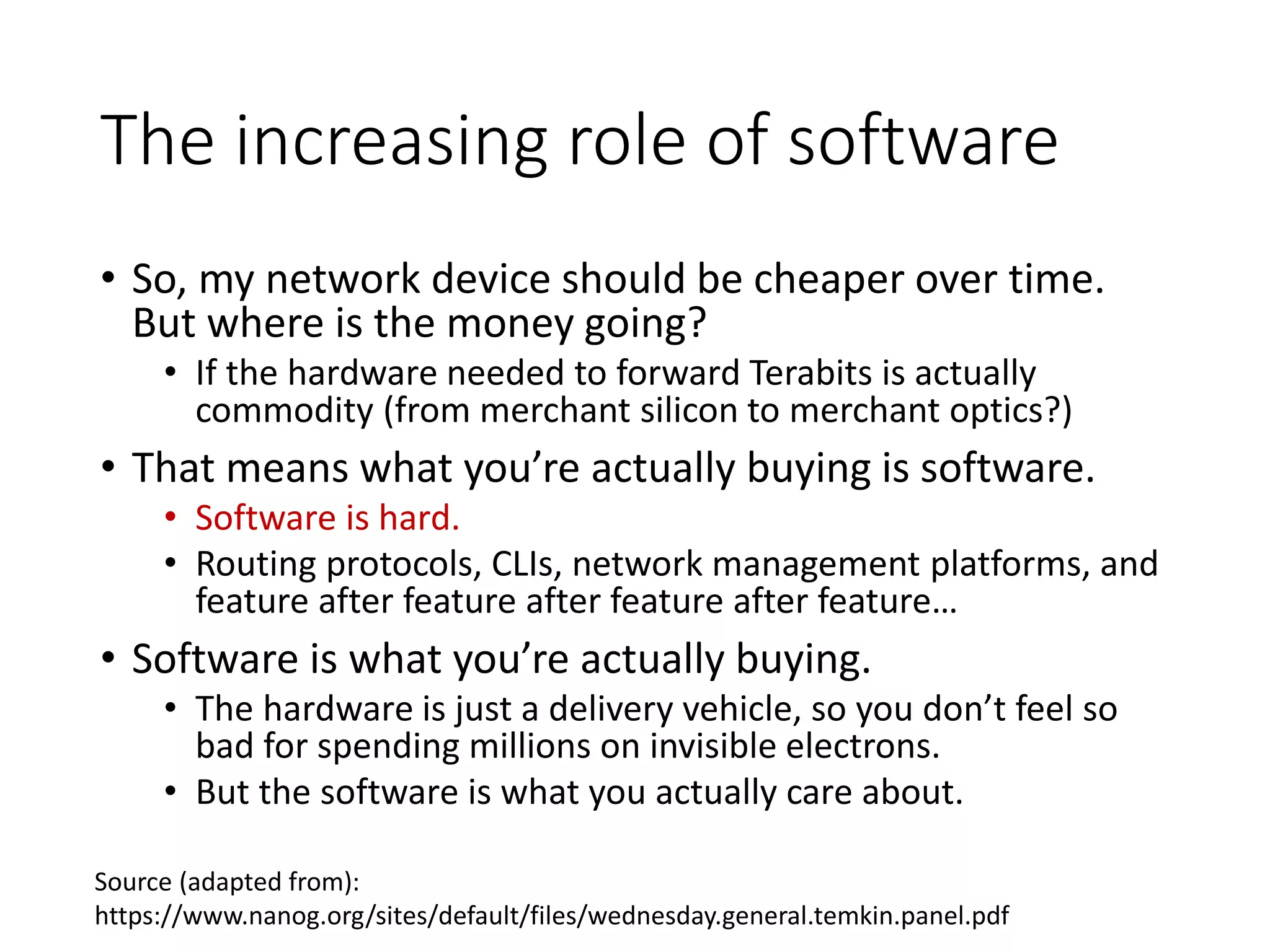 The increasing role of software

• So, my network device should be cheaper over time. But where is the money going?
  • If the hardware needed to forward Terabits is actually commodity (from merchant silicon to merchant optics?)
• That means what you’re actually buying is software.
  • Software is hard.
  • Routing protocols, CLIs, network management platforms, and feature after feature after feature after feature…
• Software is what you’re actually buying.
  • The hardware is just a delivery vehicle, so you don’t feel so bad for spending millions on invisible electrons.
  • But the software is what you actually care about.

Source (adapted from):
https://www.nanog.org/sites/default/files/wednesday.general.temkin.panel.pdf